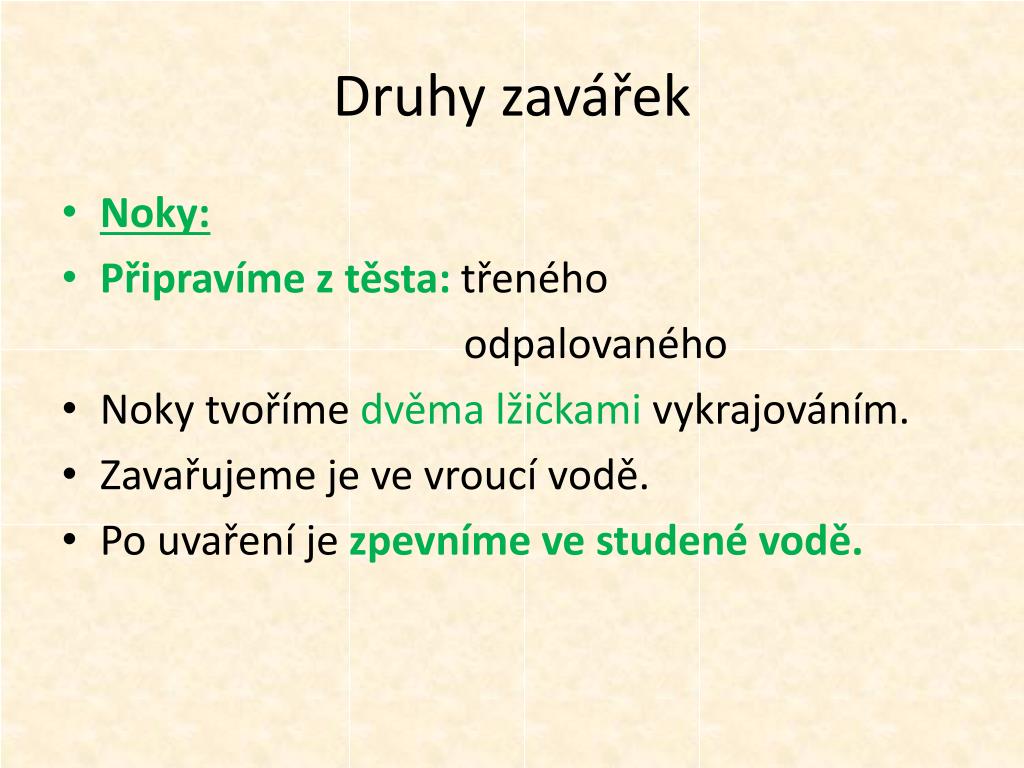 Druhy zavářek

• Noky:
• Připravíme z těsta: třeného
odpalovaného
• Noky tvoříme dvěma lžičkami vykrajováním.
• Zavařujeme je ve vroucí vodě.
• Po uvaření je zpevníme ve studené vodě.